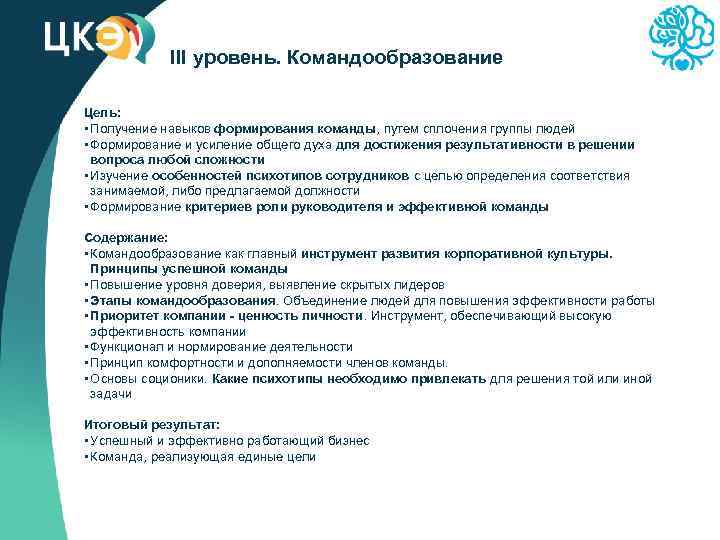 ЦКЭ

III уровень. Командообразование

Цель:
▪Получение навыков формирования команды, путем сплочения группы людей
▪Формирование и усиление общего духа для достижения результативности в решении вопроса любой сложности
▪Изучение особенностей психотипов сотрудников с целью определения соответствия занимаемой, либо предлагаемой должности
▪Формирование критериев роли руководителя и эффективной команды

Содержание:
▪Командообразование как главный инструмент развития корпоративной культуры. Принципы успешной команды
▪Повышение уровня доверия, выявление скрытых лидеров
▪Этапы командообразования. Объединение людей для повышения эффективности работы
▪Приоритет компании - ценность личности. Инструмент, обеспечивающий высокую эффективность компании
▪Функционал и нормирование деятельности
▪Принцип комфортности и дополняемости членов команды.
▪Основы соционики. Какие психотипы необходимо привлекать для решения той или иной задачи

Итоговый результат:
▪Успешный и эффективно работающий бизнес
▪Команда, реализующая единые цели